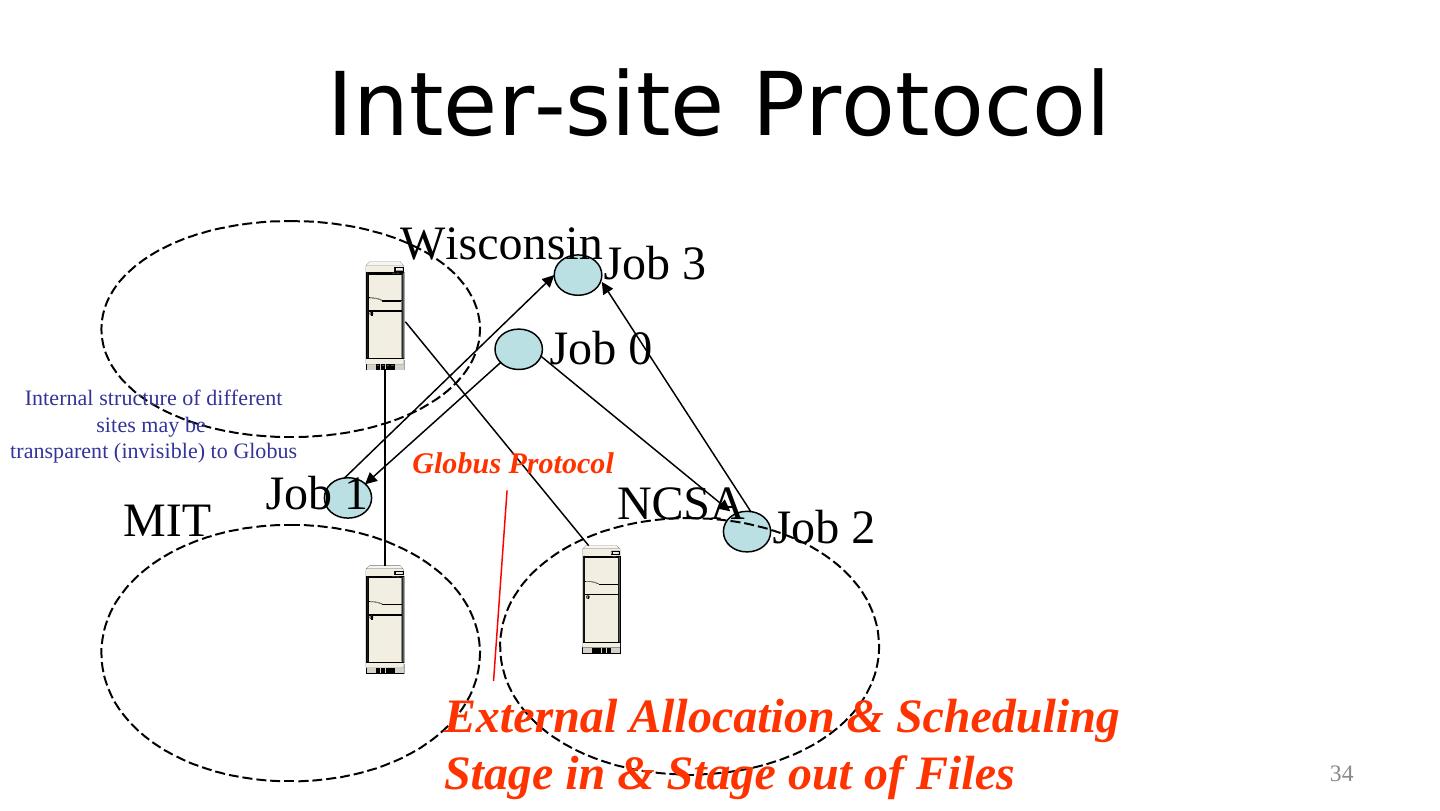 Inter-site Protocol

Wisconsin

Job 3

Job 0

Internal structure of different sites may be transparent (invisible) to Globus

Globus Protocol

Job 1

MIT

NCSA

Job 2

External Allocation & Scheduling
Stage in & Stage out of Files

34